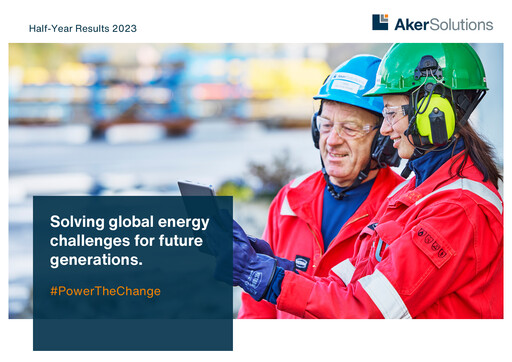 Half-Year Results 2023

AkerSolutions

Solving global energy challenges for future generations.

#PowerTheChange